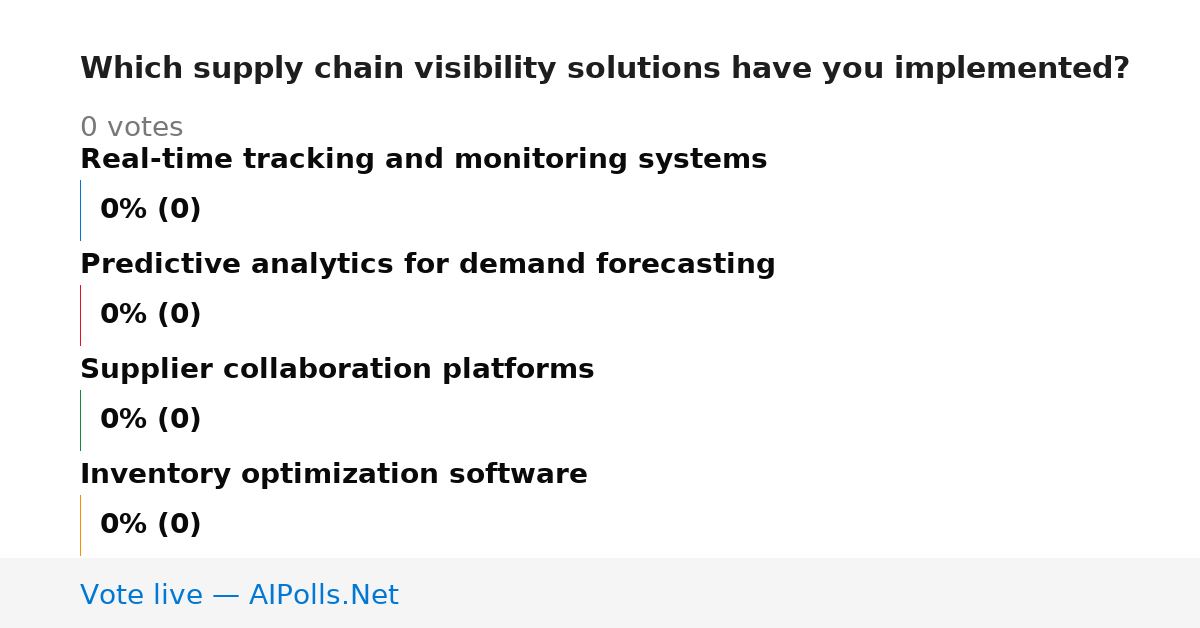 Which supply chain visibility solutions have you implemented?

0 votes

Real-time tracking and monitoring systems

0% (0)

Predictive analytics for demand forecasting

0% (0)

Supplier collaboration platforms

0% (0)

Inventory optimization software

0% (0)

Vote live — AIPolls.Net